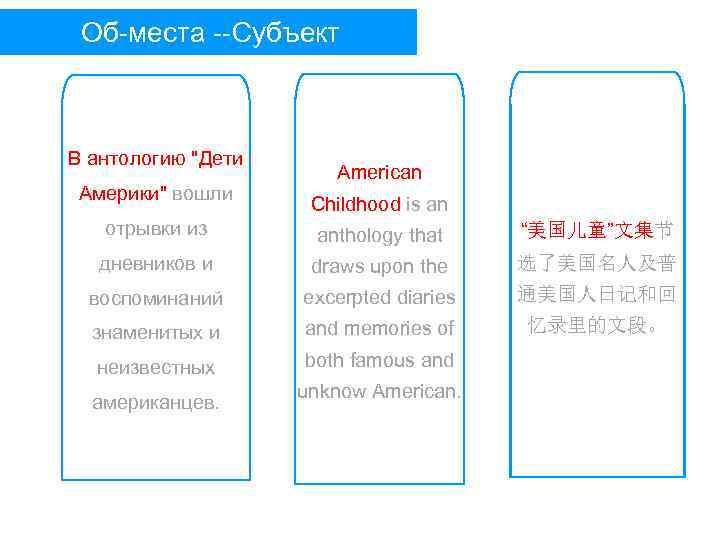 Об-места --Субъект

В антологию "Дети Америки" вошли отрывки из дневников и воспоминаний знаменитых и неизвестных американцев.

American Childhood is an anthology that draws upon the excerpted diaries and memories of both famous and unknow American.

“美国儿童”文集节选了美国名人及普通美国人日记和回忆录里的文段。